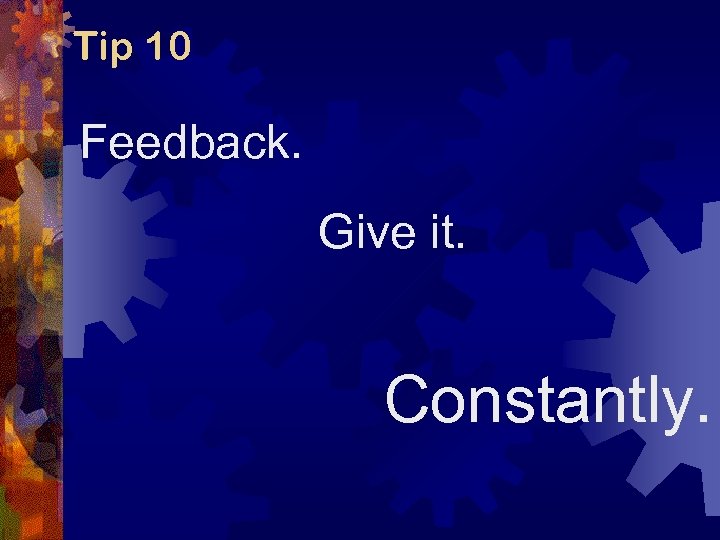 Tip 10

Feedback.

Give it.

Constantly.